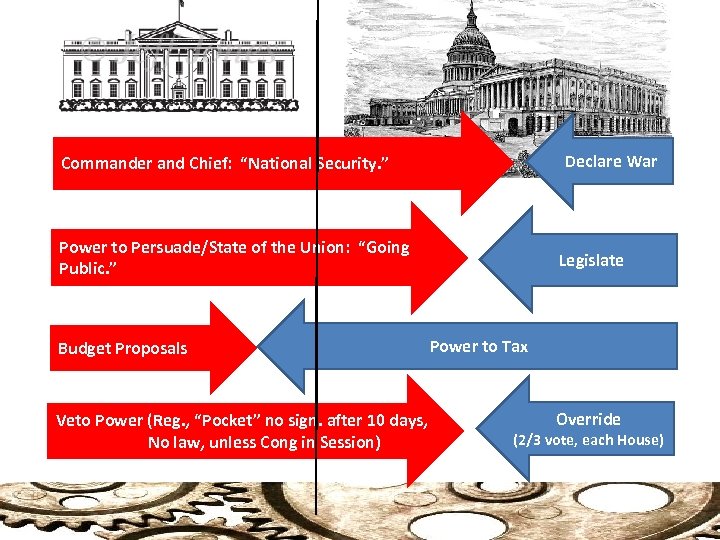 Commander and Chief: "National Security."

Declare War

Power to Persuade/State of the Union: "Going Public."

Legislate

Budget Proposals

Power to Tax

Veto Power (Reg., "Pocket" no sign. after 10 days, No law, unless Cong in Session)

Override (2/3 vote, each House)